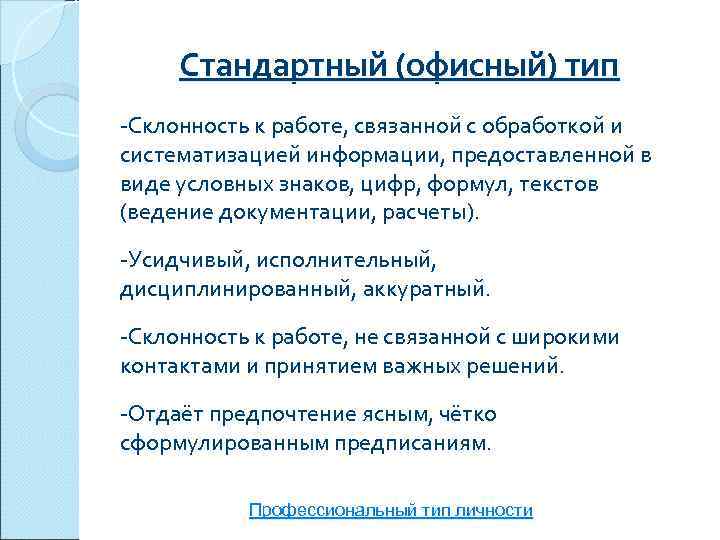 Стандартный (офисный) тип

-Склонность к работе, связанной с обработкой и систематизацией информации, предоставленной в виде условных знаков, цифр, формул, текстов (ведение документации, расчеты).

-Усидчивый, исполнительный, дисциплинированный, аккуратный.

-Склонность к работе, не связанной с широкими контактами и принятием важных решений.

-Отдаёт предпочтение ясным, чётко сформулированным предписаниям.

Профессиональный тип личности